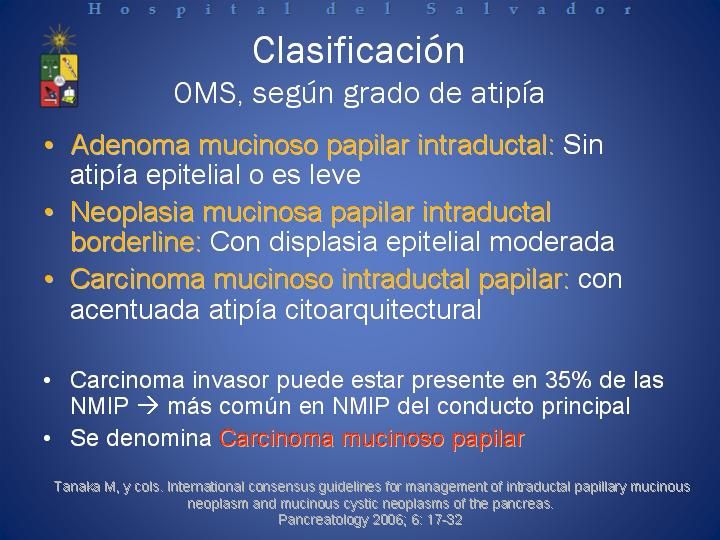 Hospital del Salvador

Clasificación

OMS, según grado de atipía

• Adenoma mucinoso papilar intraductal: Sin atipía epitelial o es leve

• Neoplasia mucinosa papilar intraductal borderline: Con displasia epitelial moderada

• Carcinoma mucinoso intraductal papilar: con acentuada atipía citoarquitectural

• Carcinoma invasor puede estar presente en 35% de las NMIP → más común en NMIP del conducto principal

• Se denomina Carcinoma mucinoso papilar

Tanaka M, y cols. International consensus guidelines for management of intraductal papillary mucinous neoplasm and mucinous cystic neoplasms of the pancreas. Pancreatology 2006; 6: 17-32